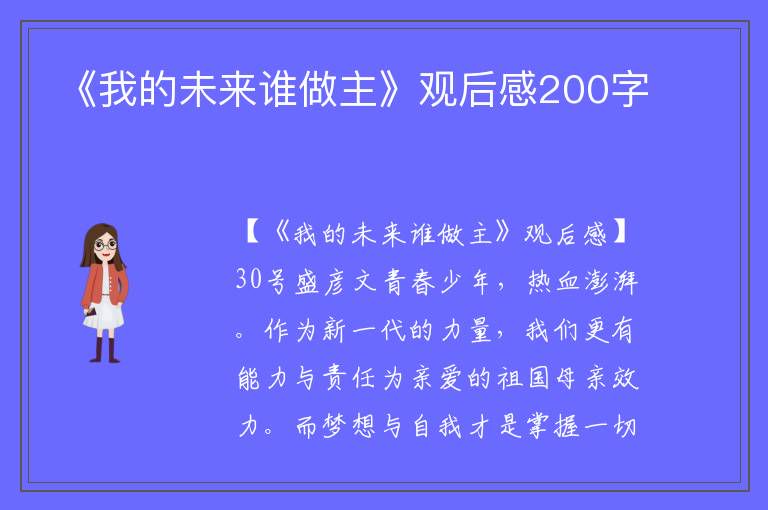 《我的未来谁做主》观后感200字

【《我的未来谁做主》观后感】30号盛彦文青春少年，热血澎湃。作为新一代的力量，我们更有能力与责任为亲爱的祖国母亲效力。而梦想与自我才是掌握一切